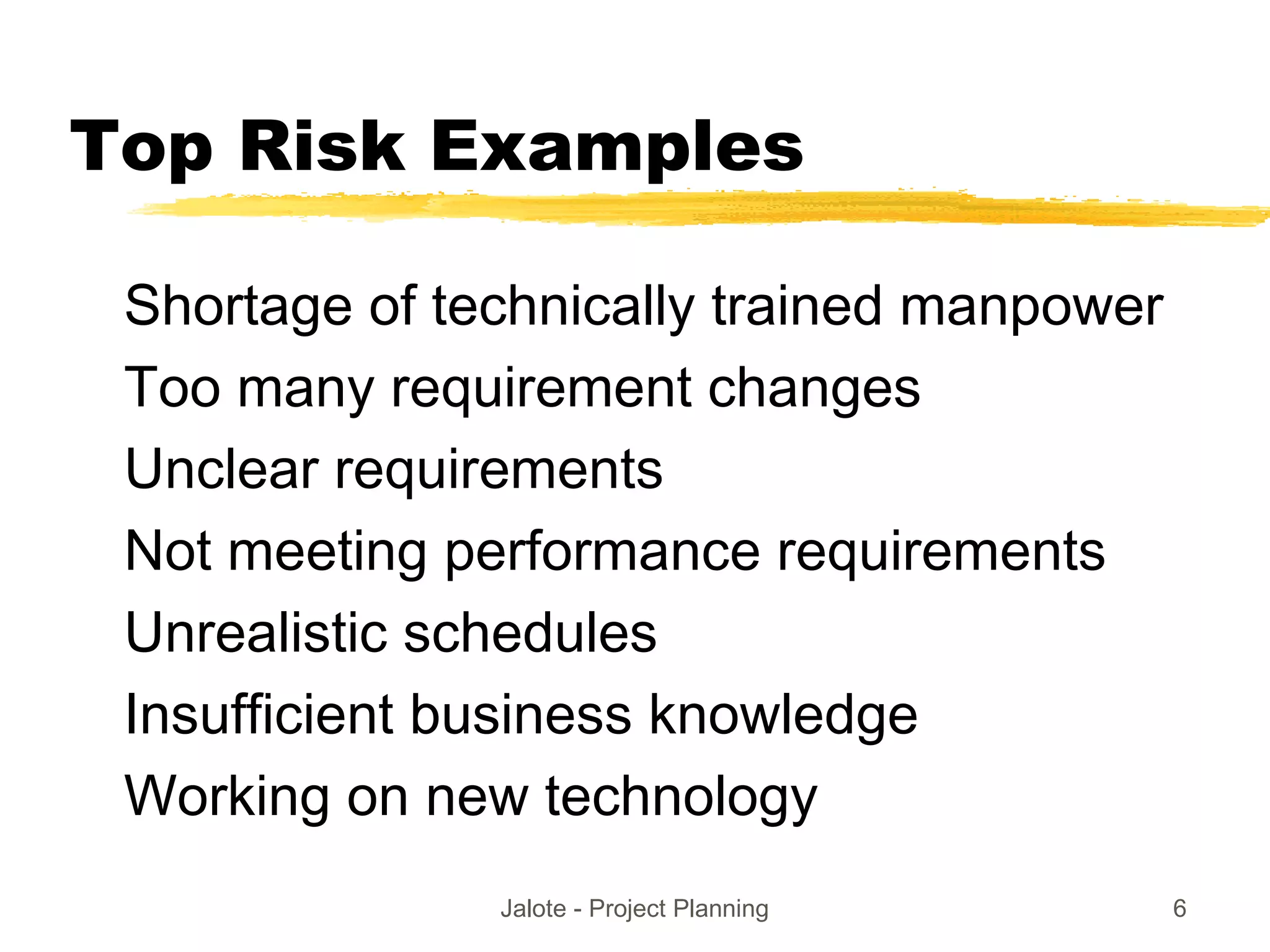 Top Risk Examples

Shortage of technically trained manpower

Too many requirement changes

Unclear requirements

Not meeting performance requirements

Unrealistic schedules

Insufficient business knowledge

Working on new technology

Jalote - Project Planning

6